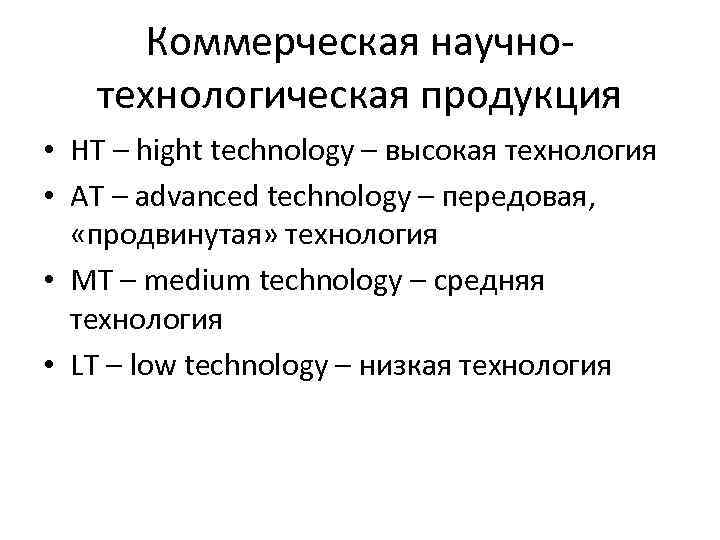 Коммерческая научно-технологическая продукция

• HT – hight technology – высокая технология
• AT – advanced technology – передовая, «продвинутая» технология
• MT – medium technology – средняя технология
• LT – low technology – низкая технология